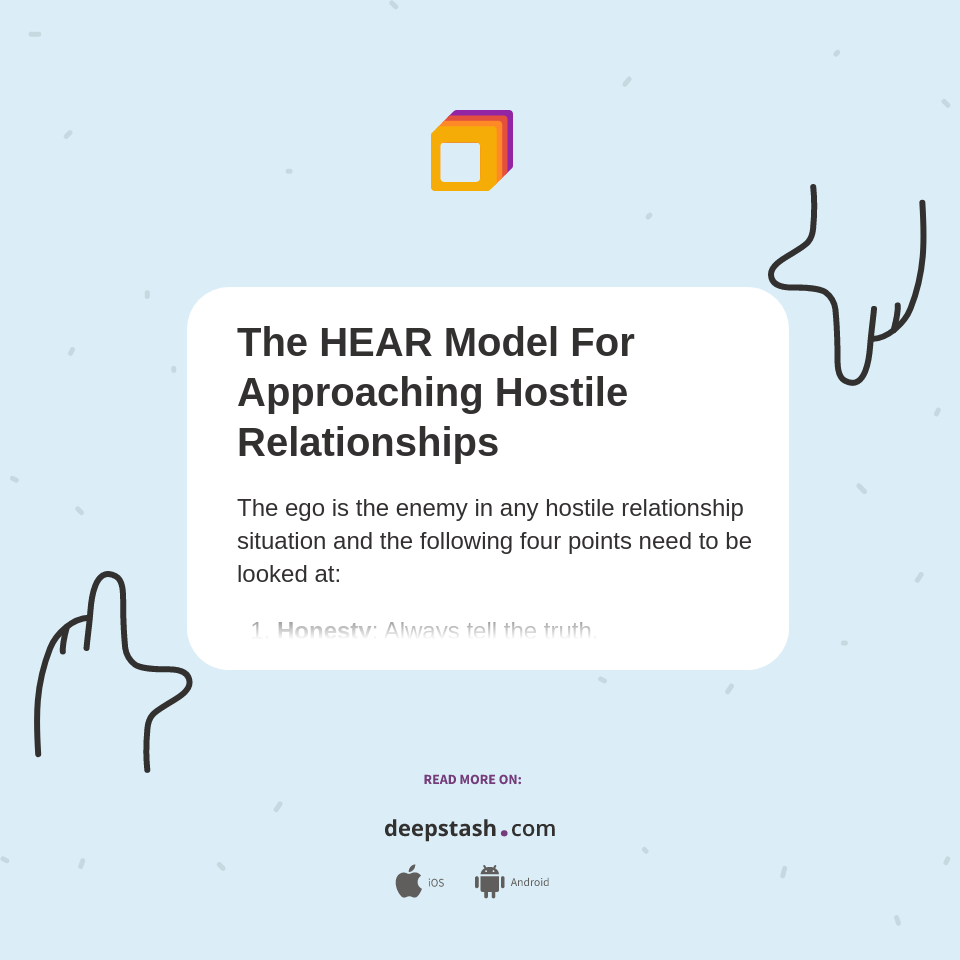 The HEAR Model For Approaching Hostile Relationships

The ego is the enemy in any hostile relationship situation and the following four points need to be looked at:

1. Honesty: Always tell the truth.

READ MORE ON:

deepstash.com

iOS Android